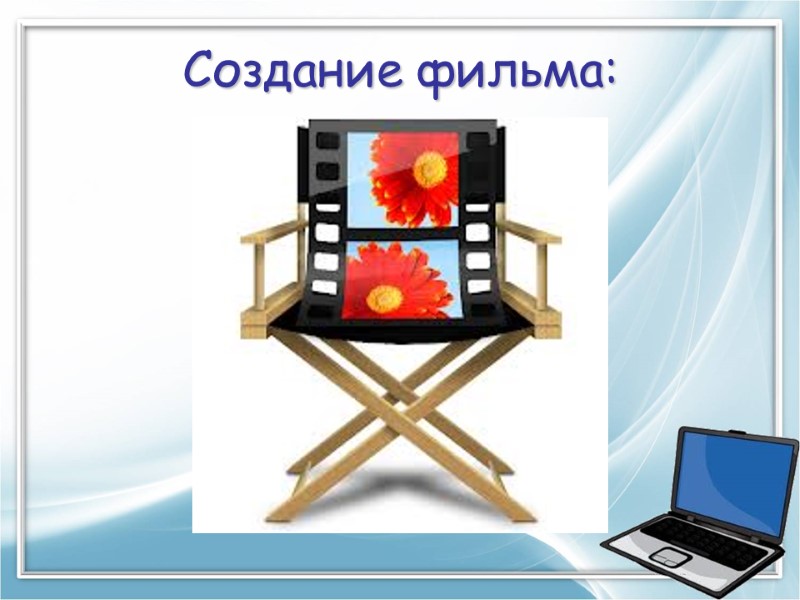 Создание фильма: